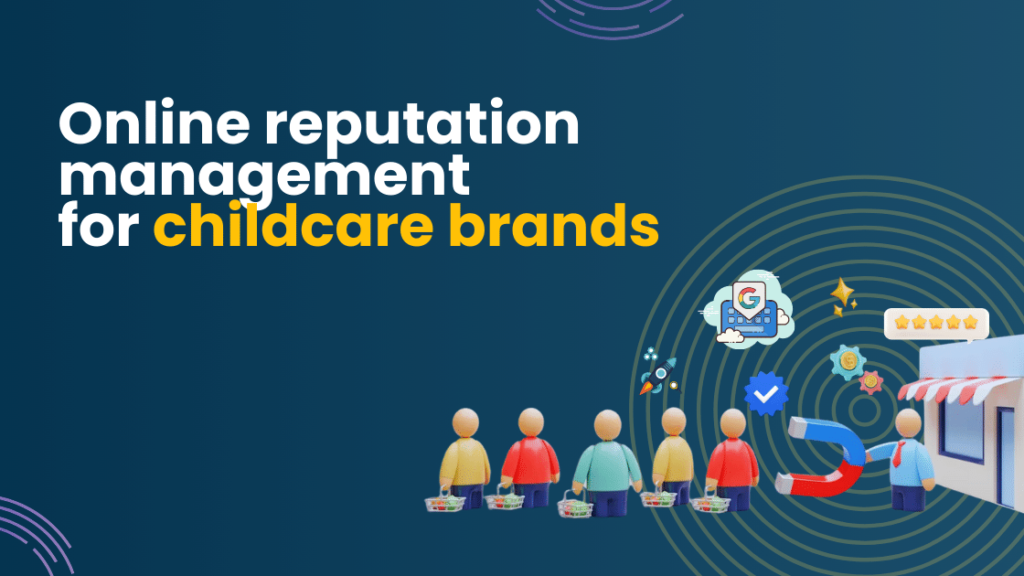 Online reputation management for childcare brands

G